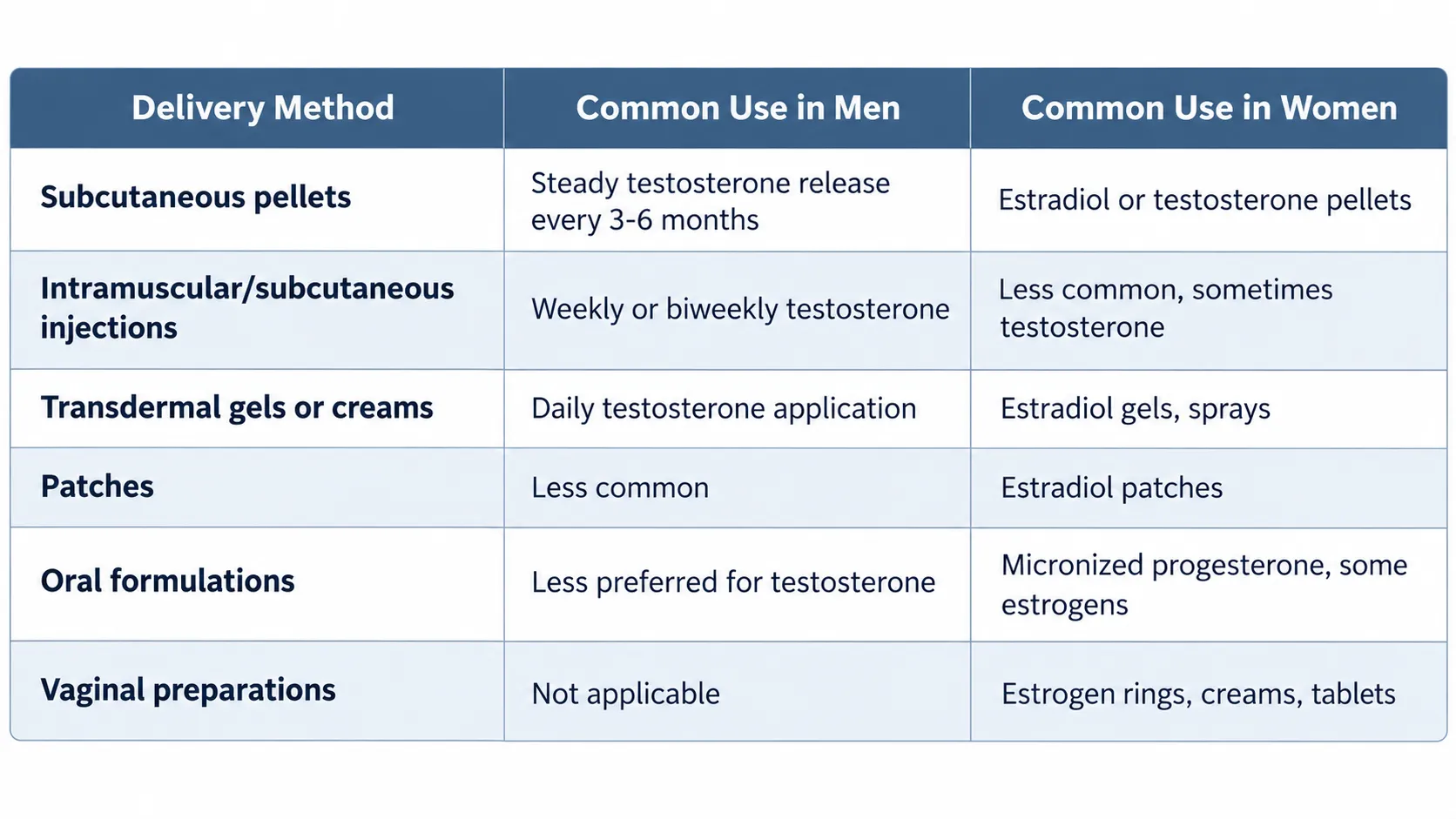 | Delivery Method | Common Use in Men | Common Use in Women |
|---|---|---|
| Subcutaneous pellets | Steady testosterone release every 3-6 months | Estradiol or testosterone pellets |
| Intramuscular/subcutaneous injections | Weekly or biweekly testosterone | Less common, sometimes testosterone |
| Transdermal gels or creams | Daily testosterone application | Estradiol gels, sprays |
| Patches | Less common | Estradiol patches |
| Oral formulations | Less preferred for testosterone | Micronized progesterone, some estrogens |
| Vaginal preparations | Not applicable | Estrogen rings, creams, tablets |